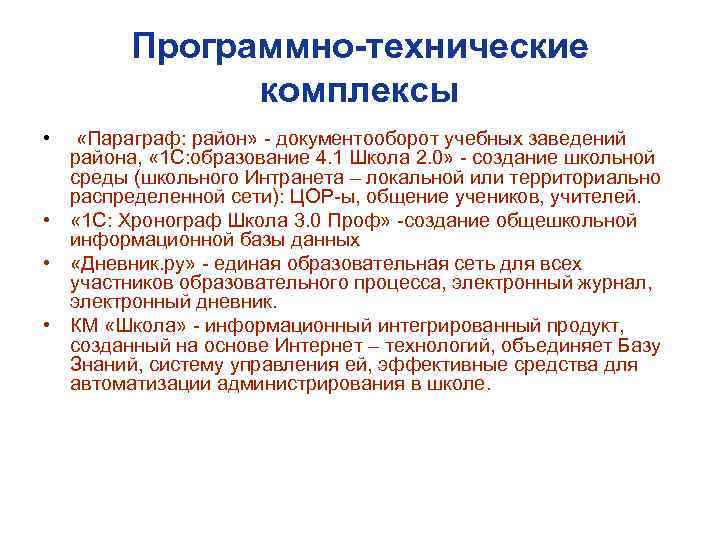 Программно-технические комплексы

• «Параграф: район» - документооборот учебных заведений района, «1С:образование 4.1 Школа 2.0» - создание школьной среды (школьного Интранета – локальной или территориально распределенной сети): ЦОР-ы, общение учеников, учителей.
• «1С: Хронограф Школа 3.0 Проф» -создание общешкольной информационной базы данных
• «Дневник.ру» - единая образовательная сеть для всех участников образовательного процесса, электронный журнал, электронный дневник.
• КМ «Школа» - информационный интегрированный продукт, созданный на основе Интернет – технологий, объединяет Базу Знаний, систему управления ей, эффективные средства для автоматизации администрирования в школе.